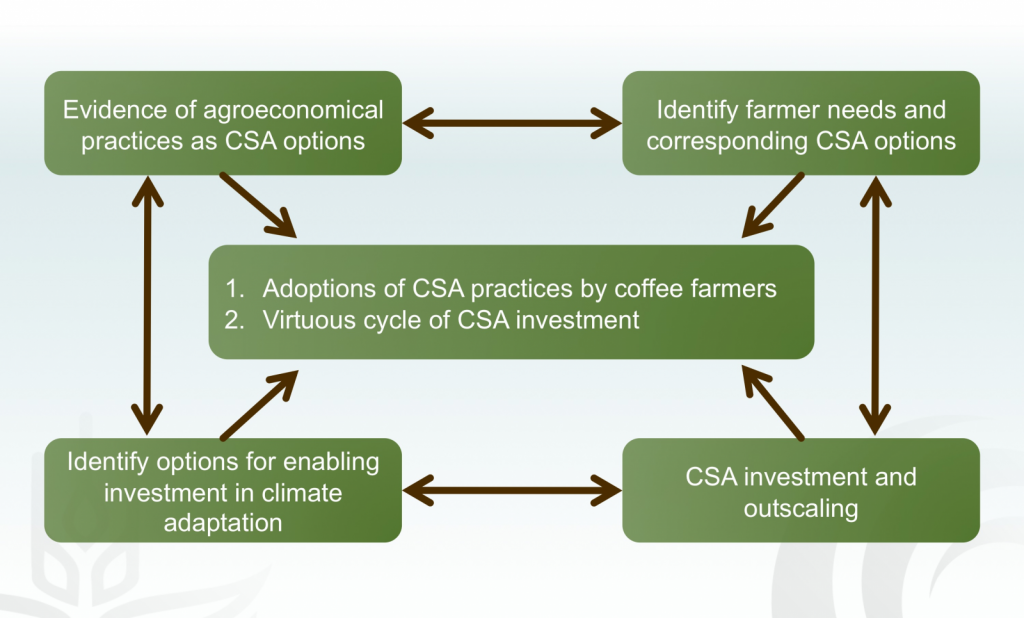 Evidence of agroeconomical practices as CSA options

Identify farmer needs and corresponding CSA options

1. Adoptions of CSA practices by coffee farmers
2. Virtuous cycle of CSA investment

Identify options for enabling investment in climate adaptation

CSA investment and outscaling